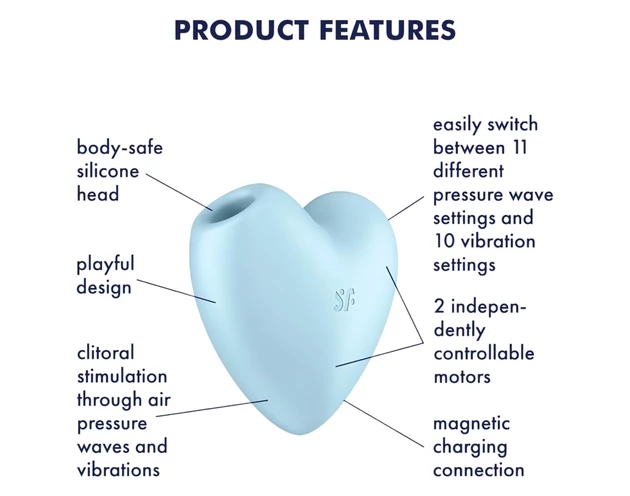 PRODUCT FEATURES

body-safe silicone head

playful design

clitoral stimulation through air pressure waves and vibrations

Sf

easily switch between 11 different pressure wave settings and 10 vibration settings

2 independently controllable motors

magnetic charging connection